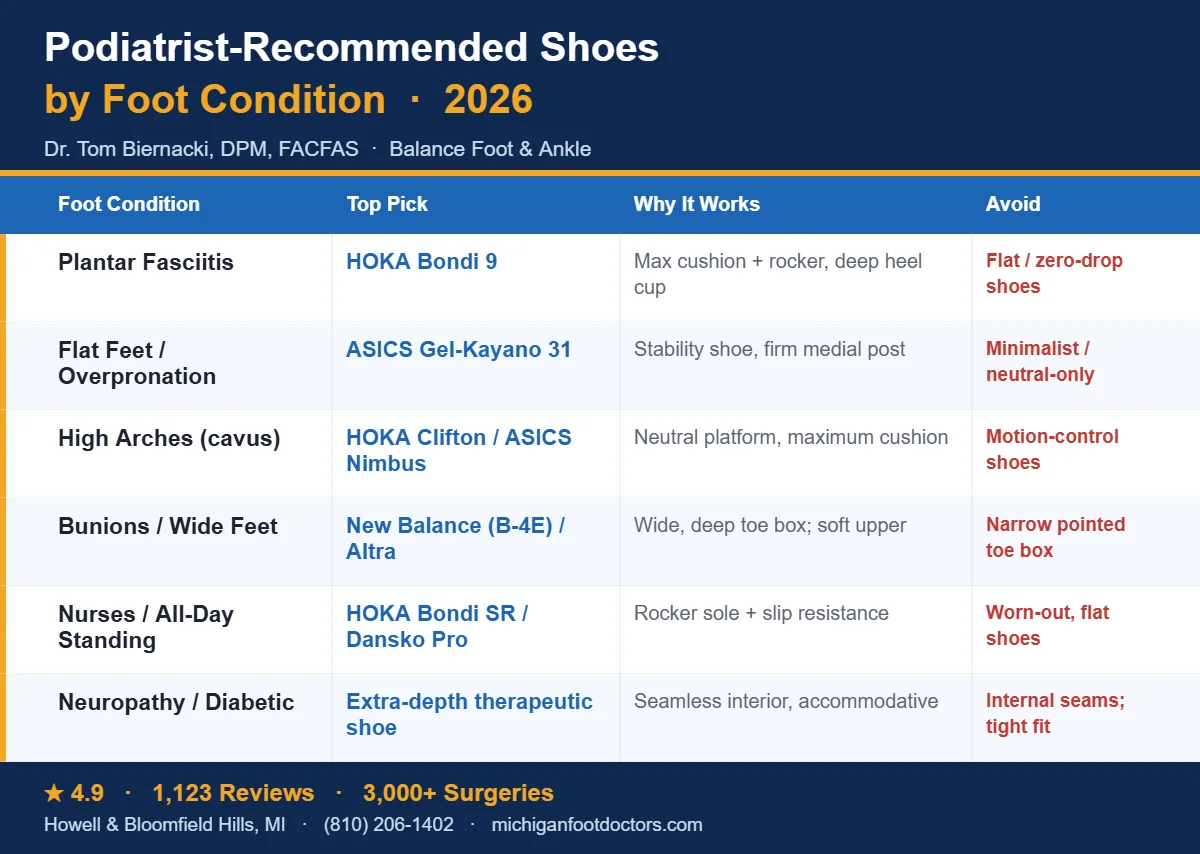 Podiatrist-Recommended Shoes
by Foot Condition · 2026

Dr. Tom Biernacki, DPM, FACFAS · Balance Foot & Ankle

| Foot Condition | Top Pick | Why It Works | Avoid |
|---|---|---|---|
| Plantar Fasciitis | HOKA Bondi 9 | Max cushion + rocker, deep heel cup | Flat / zero-drop shoes |
| Flat Feet / Overpronation | ASICS Gel-Kayano 31 | Stability shoe, firm medial post | Minimalist / neutral-only |
| High Arches (cavus) | HOKA Clifton / ASICS Nimbus | Neutral platform, maximum cushion | Motion-control shoes |
| Bunions / Wide Feet | New Balance (B-4E) / Altra | Wide, deep toe box; soft upper | Narrow pointed toe box |
| Nurses / All-Day Standing | HOKA Bondi SR / Dansko Pro | Rocker sole + slip resistance | Worn-out, flat shoes |
| Neuropathy / Diabetic | Extra-depth therapeutic shoe | Seamless interior, accommodative | Internal seams; tight fit |

★ 4.9 · 1,123 Reviews · 3,000+ Surgeries

Howell & Bloomfield Hills, MI · (810) 206-1402 · michiganfootdoctors.com